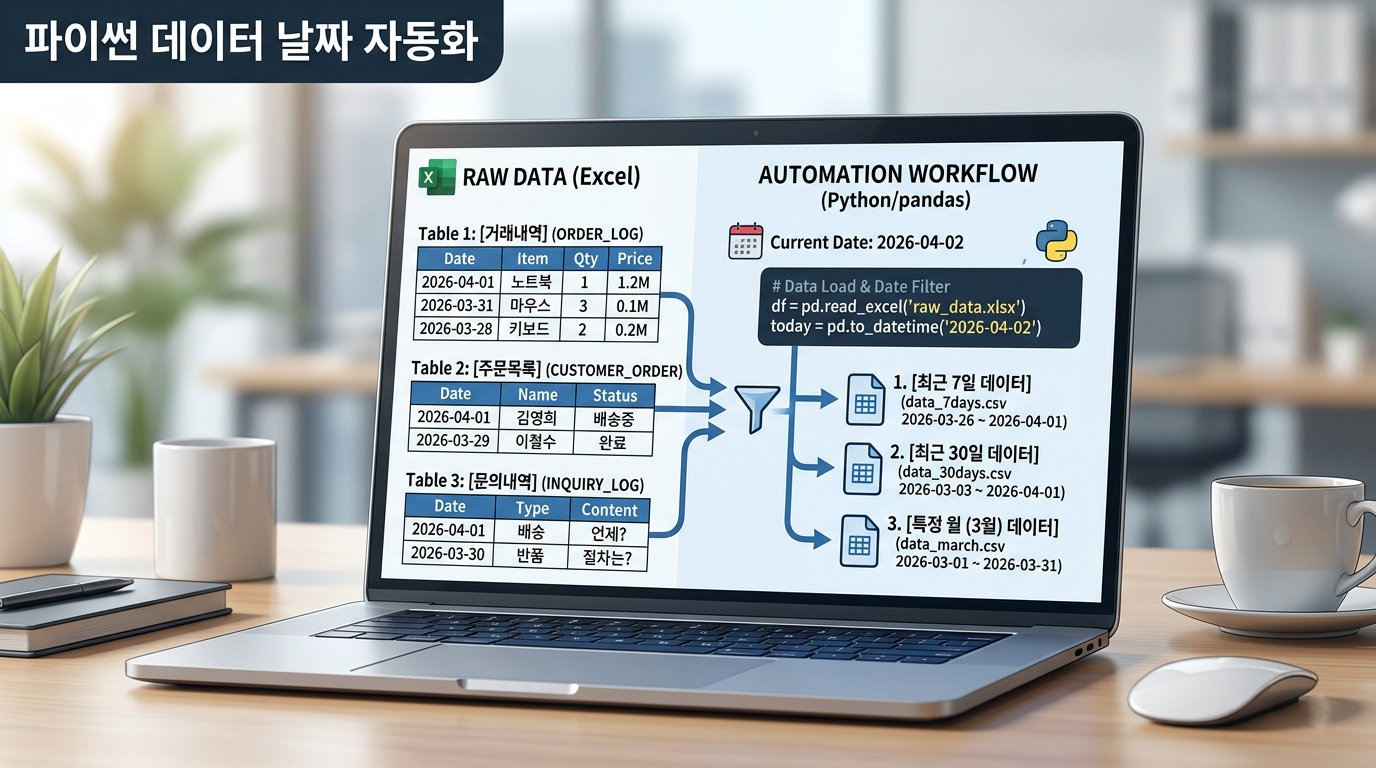 파이썬 데이터 날짜 자동화

RAW DATA (Excel)

Table 1: [거래내역] (ORDER_LOG)

| Date | Item | Qty | Price |
|---|---|---|---|
| 2026-04-01 | 노트북 | 1 | 1.2M |
| 2026-03-31 | 마우스 | 3 | 0.1M |
| 2026-03-28 | 키보드 | 2 | 0.2M |

Table 2: [주문목록] (CUSTOMER_ORDER)

| Date | Name | Status |
|---|---|---|
| 2026-04-01 | 김영희 | 배송중 |
| 2026-03-29 | 이철수 | 완료 |

Table 3: [문의내역] (INQUIRY_LOG)

| Date | Type | Content |
|---|---|---|
| 2026-04-01 | 배송 | 언제? |
| 2026-03-30 | 반품 | 절차는? |

AUTOMATION WORKFLOW
(Python/pandas)

Current Date: 2026-04-02

# Data Load & Date Filter
df = pd.read_excel('raw_data.xlsx')
today = pd.to_datetime('2026-04-02')

1. [최근 7일 데이터]
(data_7days.csv
2026-03-26 ~ 2026-04-01)

2. [최근 30일 데이터]
(data_30days.csv
2026-03-03 ~ 2026-04-01)

3. [특정 월 (3월) 데이터]
(data_march.csv
2026-03-01 ~ 2026-03-31)